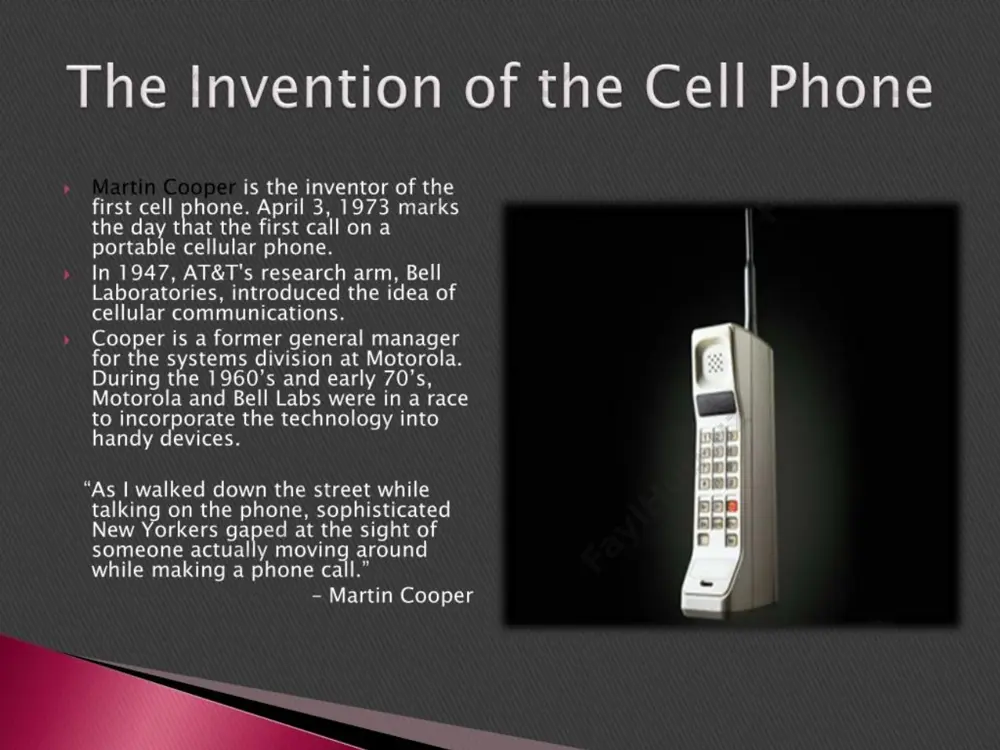 The Invention of the Cell Phone

Martin Cooper is the inventor of the first cell phone. April 3, 1973 marks the day that the first call on a portable cellular phone.

In 1947, AT&T's research arm, Bell Laboratories, introduced the idea of cellular communications.

Cooper is a former general manager for the systems division at Motorola. During the 1960's and early 70's, Motorola and Bell Labs were in a race to incorporate the technology into handy devices.

"As I walked down the street while talking on the phone, sophisticated New Yorkers gaped at the sight of someone actually moving around while making a phone call."
– Martin Cooper